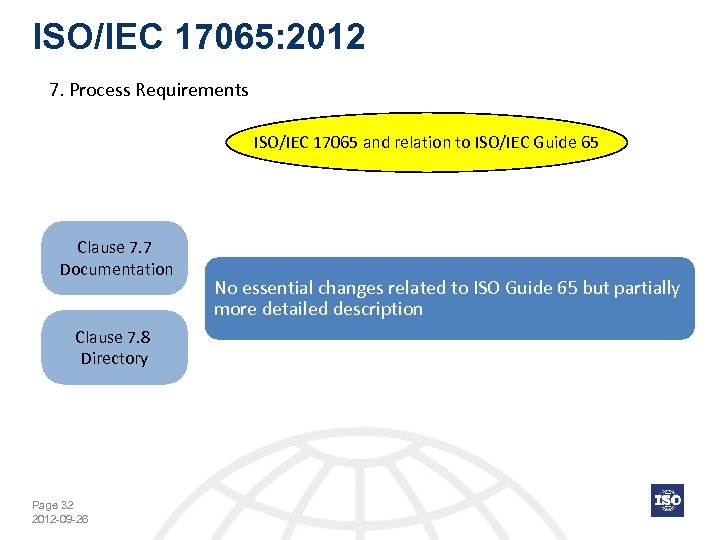 ISO/IEC 17065:2012

7. Process Requirements

ISO/IEC 17065 and relation to ISO/IEC Guide 65

Clause 7.7
Documentation

Clause 7.8
Directory

No essential changes related to ISO Guide 65 but partially more detailed description

Page 32
2012-09-26

ISO